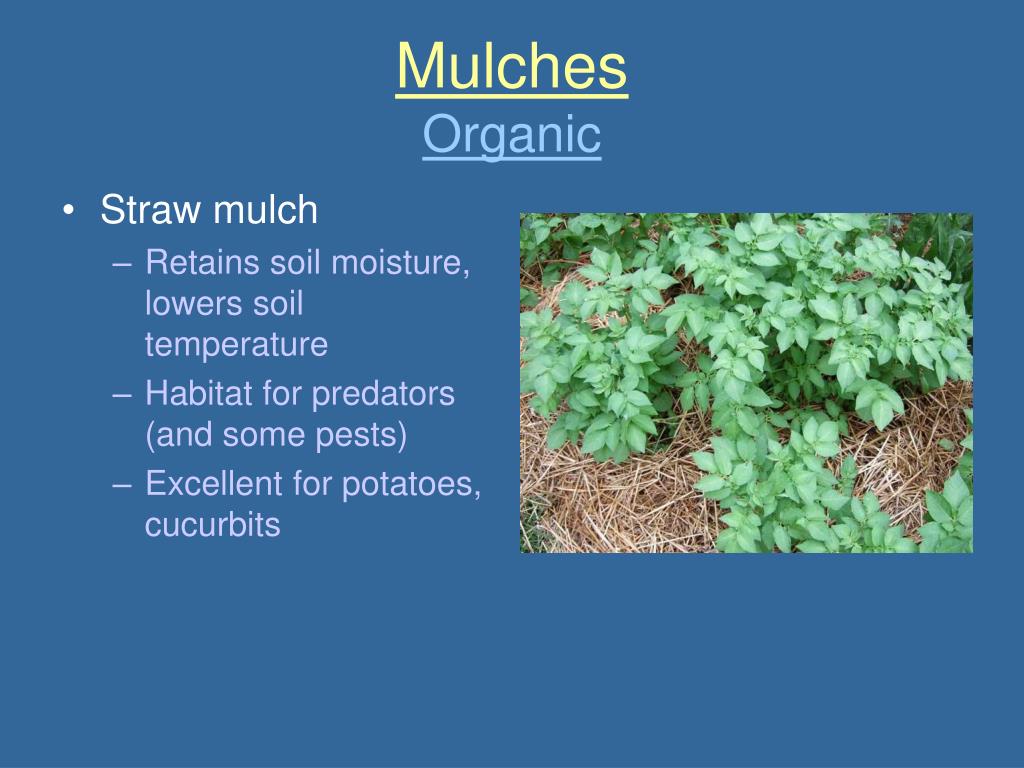 Mulches
Organic

• Straw mulch
– Retains soil moisture, lowers soil temperature
– Habitat for predators (and some pests)
– Excellent for potatoes, cucurbits